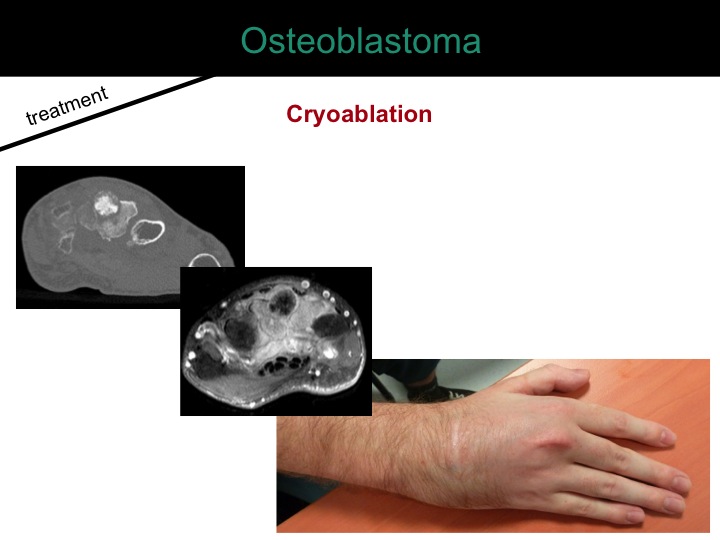 Osteoblastoma

treatment

Cryoablation